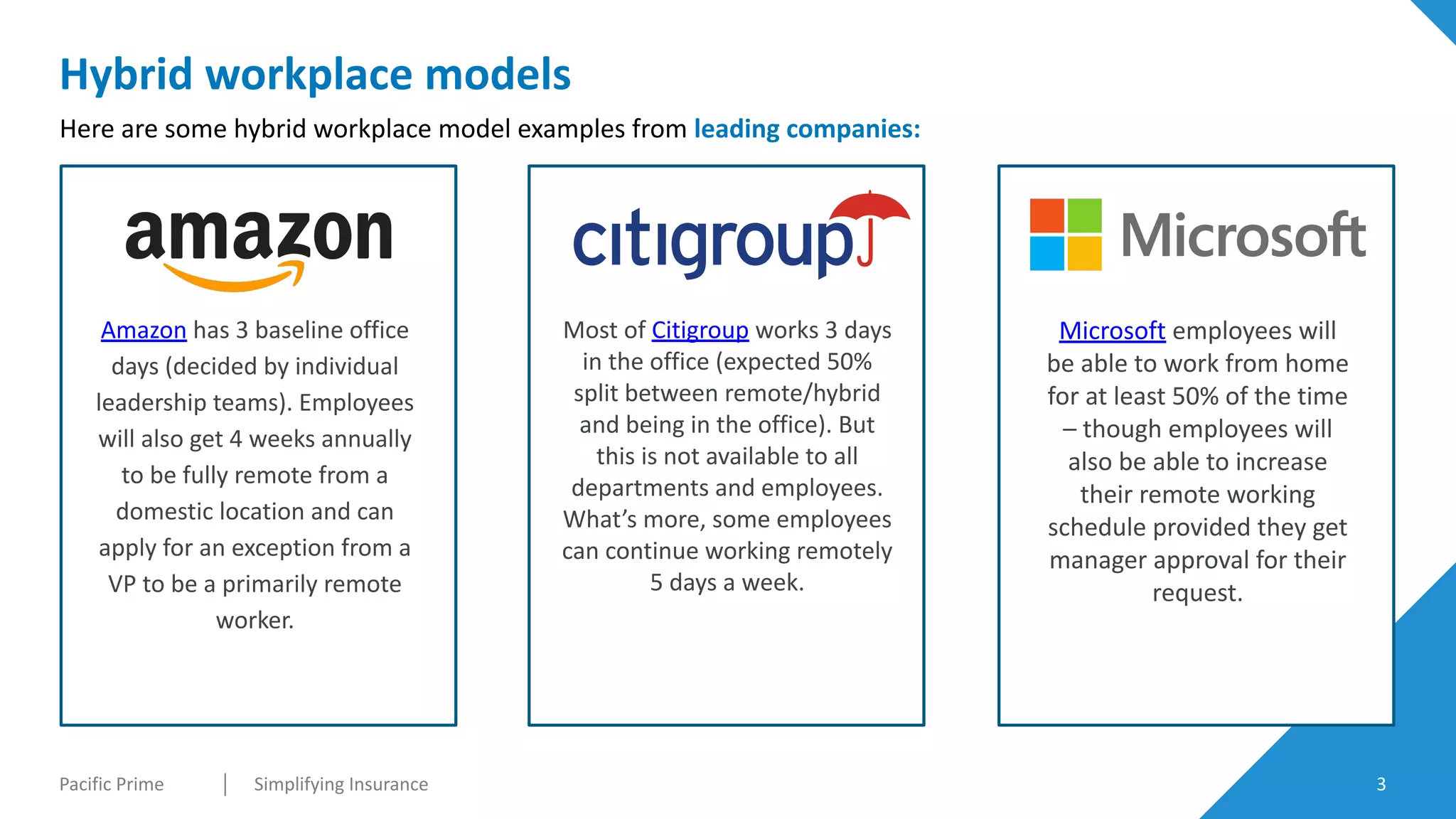 Hybrid workplace models

Here are some hybrid workplace model examples from leading companies:

amazon

Amazon has 3 baseline office days (decided by individual leadership teams). Employees will also get 4 weeks annually to be fully remote from a domestic location and can apply for an exception from a VP to be a primarily remote worker.

citigroup

Most of Citigroup works 3 days in the office (expected 50% split between remote/hybrid and being in the office). But this is not available to all departments and employees. What's more, some employees can continue working remotely 5 days a week.

Microsoft

Microsoft employees will be able to work from home for at least 50% of the time – though employees will also be able to increase their remote working schedule provided they get manager approval for their request.

Pacific Prime | Simplifying Insurance

3